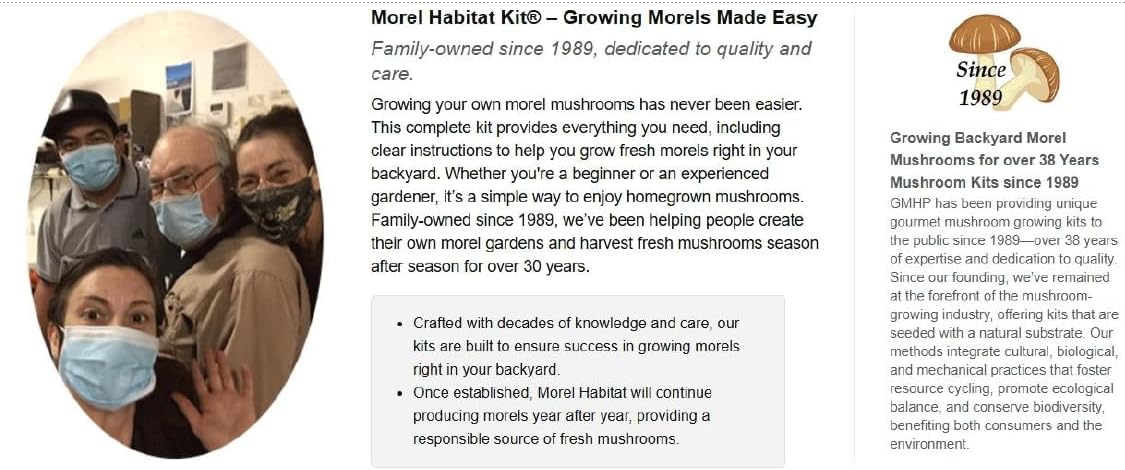 Morel Habitat Kit® – Growing Morels Made Easy

Family-owned since 1989, dedicated to quality and care.

Growing your own morel mushrooms has never been easier. This complete kit provides everything you need, including clear instructions to help you grow fresh morels right in your backyard. Whether you're a beginner or an experienced gardener, it's a simple way to enjoy homegrown mushrooms. Family-owned since 1989, we've been helping people create their own morel gardens and harvest fresh mushrooms season after season for over 30 years.

- Crafted with decades of knowledge and care, our kits are built to ensure success in growing morels right in your backyard.
- Once established, Morel Habitat will continue producing morels year after year, providing a responsible source of fresh mushrooms.

Since 1989

Growing Backyard Morel Mushrooms for over 38 Years
Mushroom Kits since 1989

GMHP has been providing unique gourmet mushroom growing kits to the public since 1989—over 38 years of expertise and dedication to quality. Since our founding, we've remained at the forefront of the mushroom-growing industry, offering kits that are seeded with a natural substrate. Our methods integrate cultural, biological, and mechanical practices that foster resource cycling, promote ecological balance, and conserve biodiversity, benefiting both consumers and the environment.